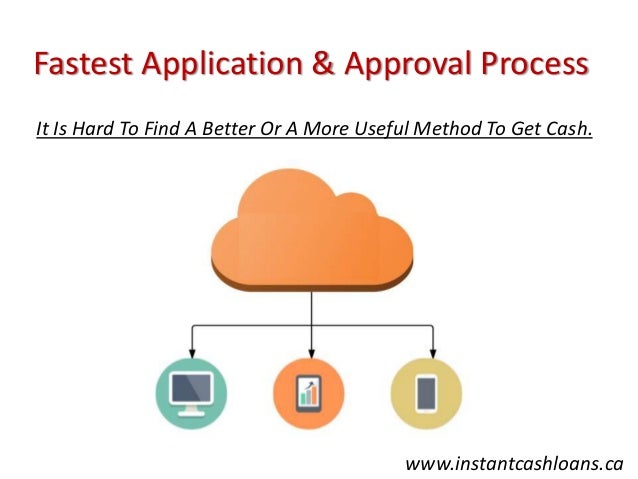 Fastest Application & Approval Process

It Is Hard To Find A Better Or A More Useful Method To Get Cash.

www.instantcashloans.ca